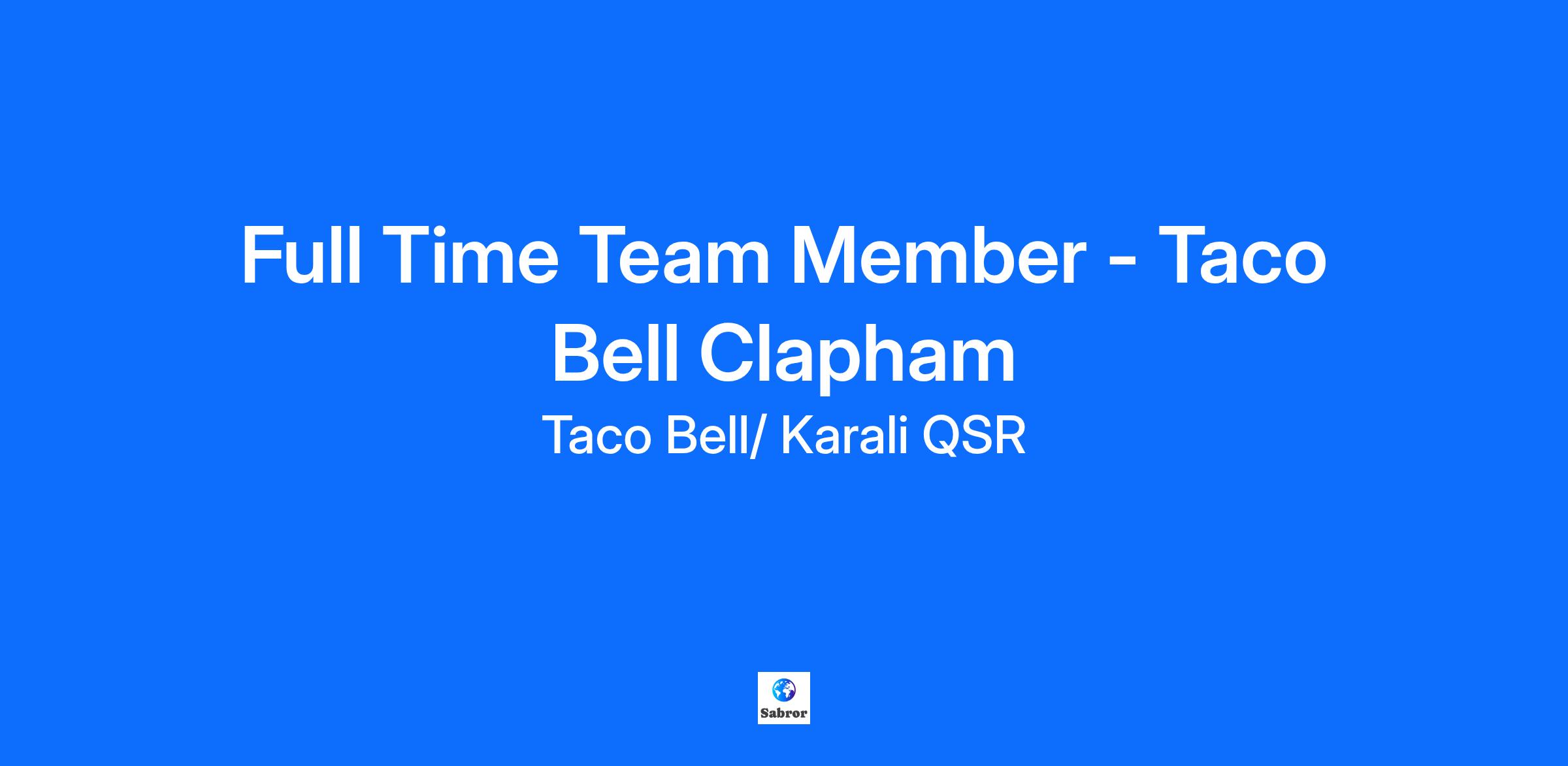 Full Time Team Member - Taco Bell Clapham

Taco Bell/ Karali QSR

Sabror